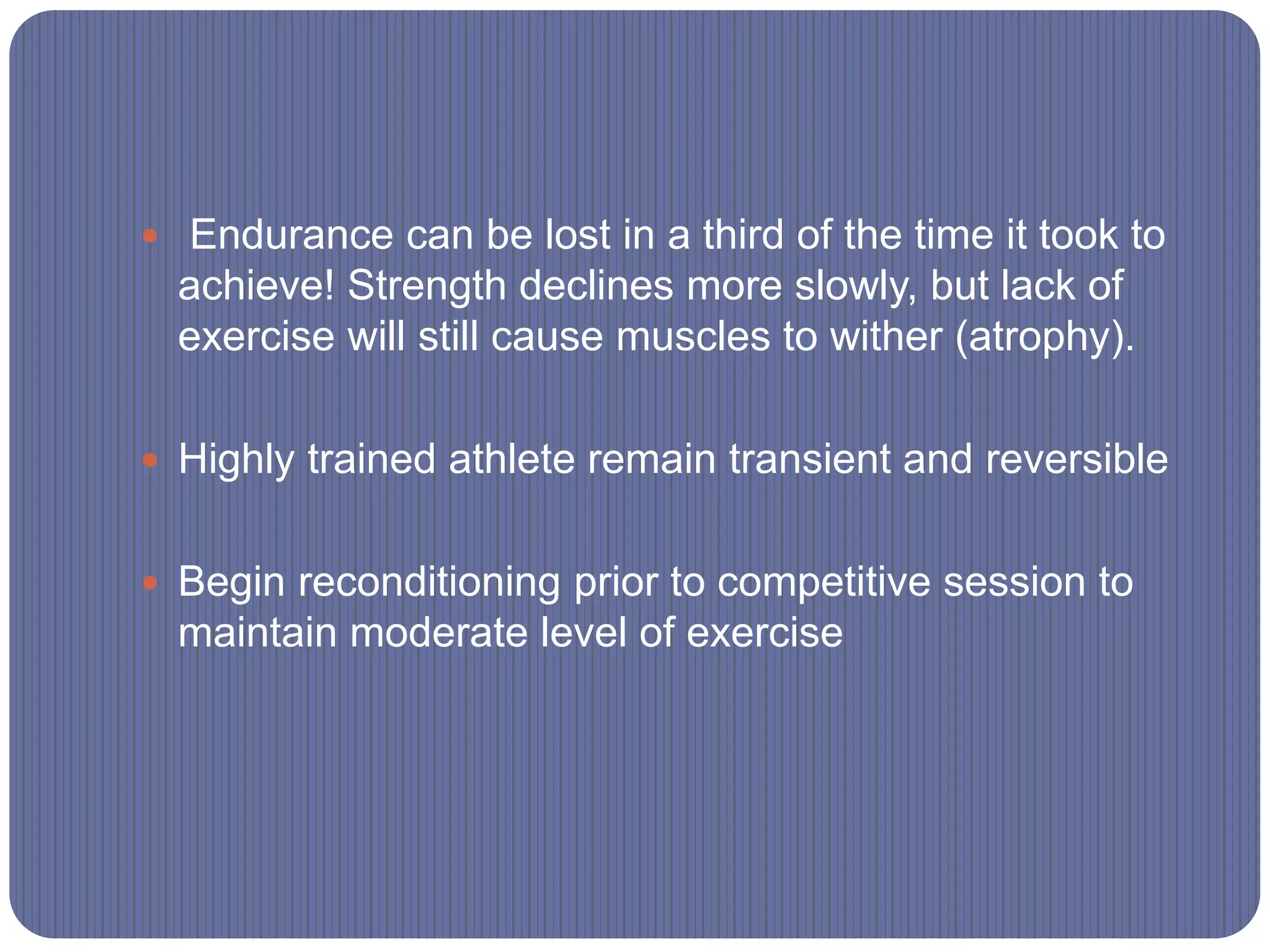 • Endurance can be lost in a third of the time it took to achieve! Strength declines more slowly, but lack of exercise will still cause muscles to wither (atrophy).

• Highly trained athlete remain transient and reversible

• Begin reconditioning prior to competitive session to maintain moderate level of exercise